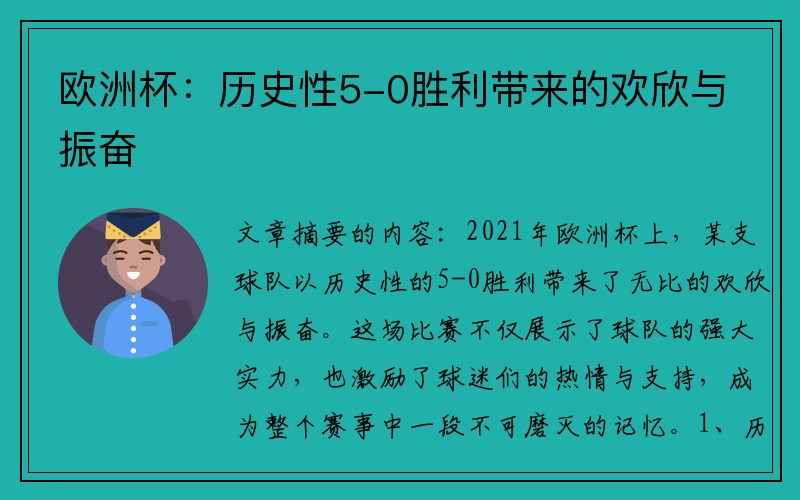 欧洲杯：历史性5-0胜利带来的欢欣与振奋

文章摘要的内容：2021年欧洲杯上，某支球队以历史性的5-0胜利带来了无比的欢欣与振奋。这场比赛不仅展示了球队的强大实力，也激励了球迷们的热情与支持，成为整个赛事中一段不可磨灭的记忆。1、历